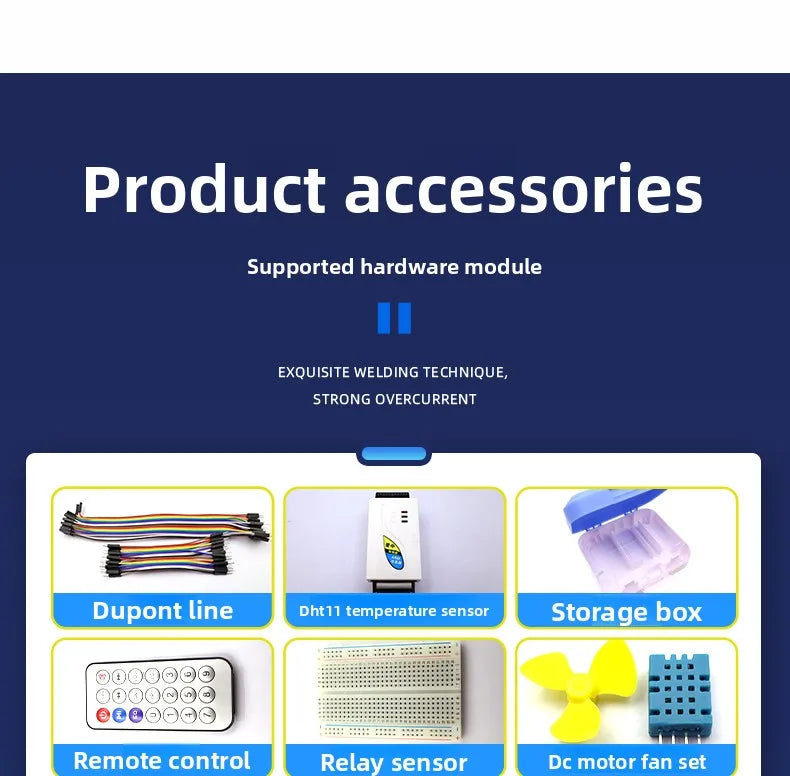 Product accessories

Supported hardware module

EXQUISITE WELDING TECHNIQUE,
STRONG OVERCURRENT

Dupont line

Dht11 temperature sensor

Storage box

Remote control

Relay sensor

Dc motor fan set